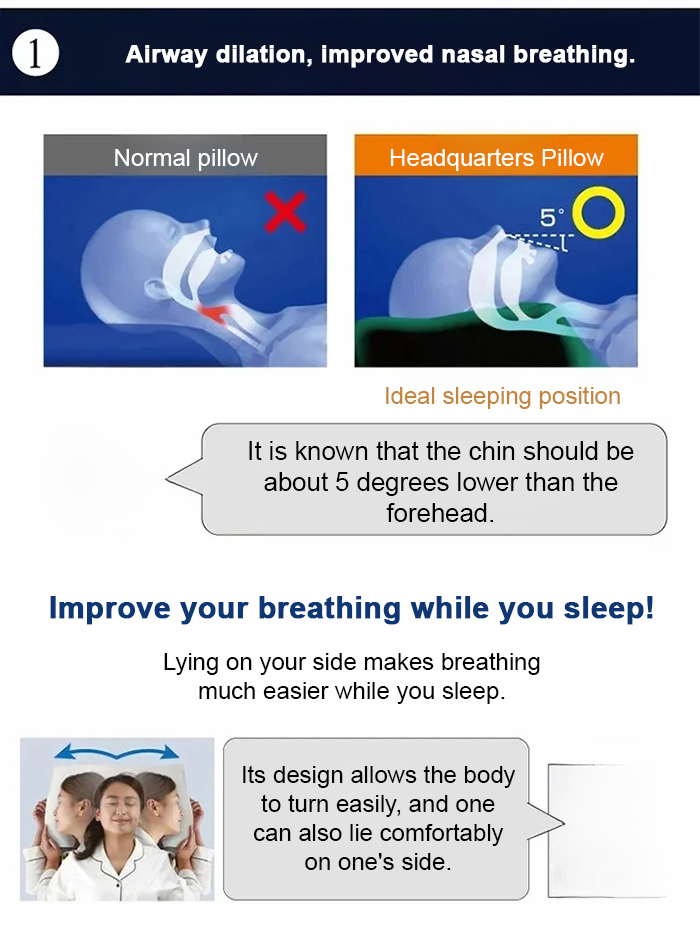 1 Airway dilation, improved nasal breathing.

Normal pillow

Headquarters Pillow

5°

Ideal sleeping position

It is known that the chin should be about 5 degrees lower than the forehead.

Improve your breathing while you sleep!

Lying on your side makes breathing much easier while you sleep.

Its design allows the body to turn easily, and one can also lie comfortably on one's side.